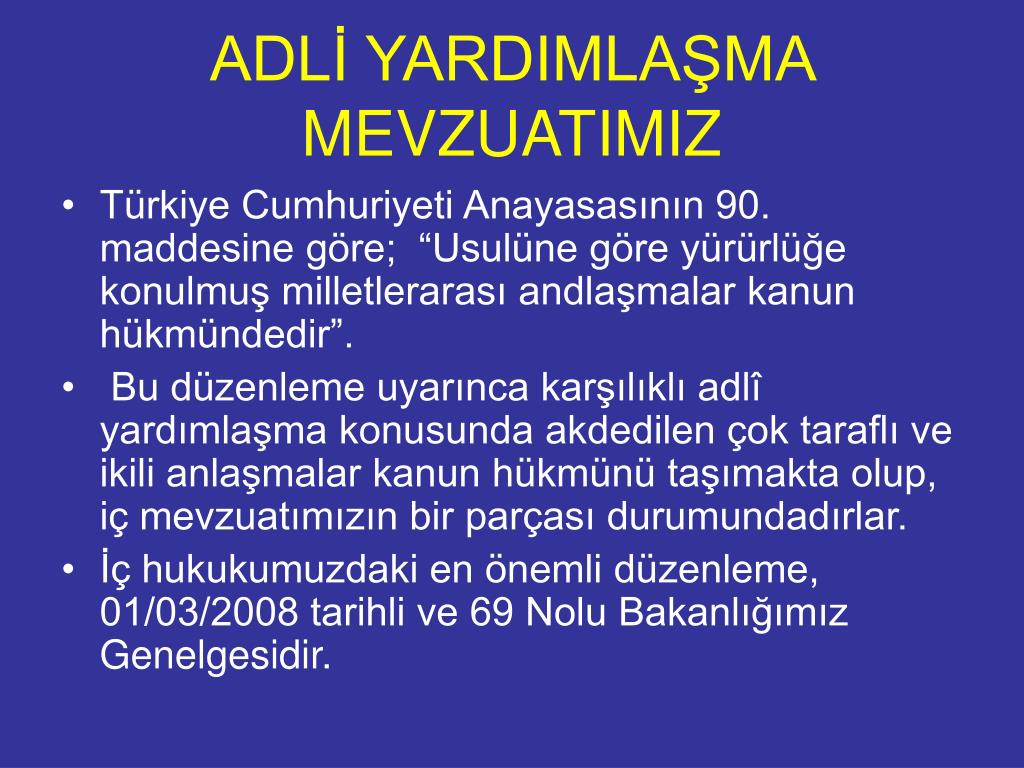 ADLİ YARDIMLAŞMA MEVZUATIMIZ

• Türkiye Cumhuriyeti Anayasasının 90. maddesine göre;  “Usulüne göre yürürlüğe konulmuş milletlerarası andlaşmalar kanun hükmündedir”.

•  Bu düzenleme uyarınca karşılıklı adlî yardımlaşma konusunda akdedilen çok taraflı ve ikili anlaşmalar kanun hükmünü taşımakta olup, iç mevzuatımızın bir parçası durumundadırlar.

• İç hukukumuzdaki en önemli düzenleme, 01/03/2008 tarihli ve 69 Nolu Bakanlığımız Genelgesidir.